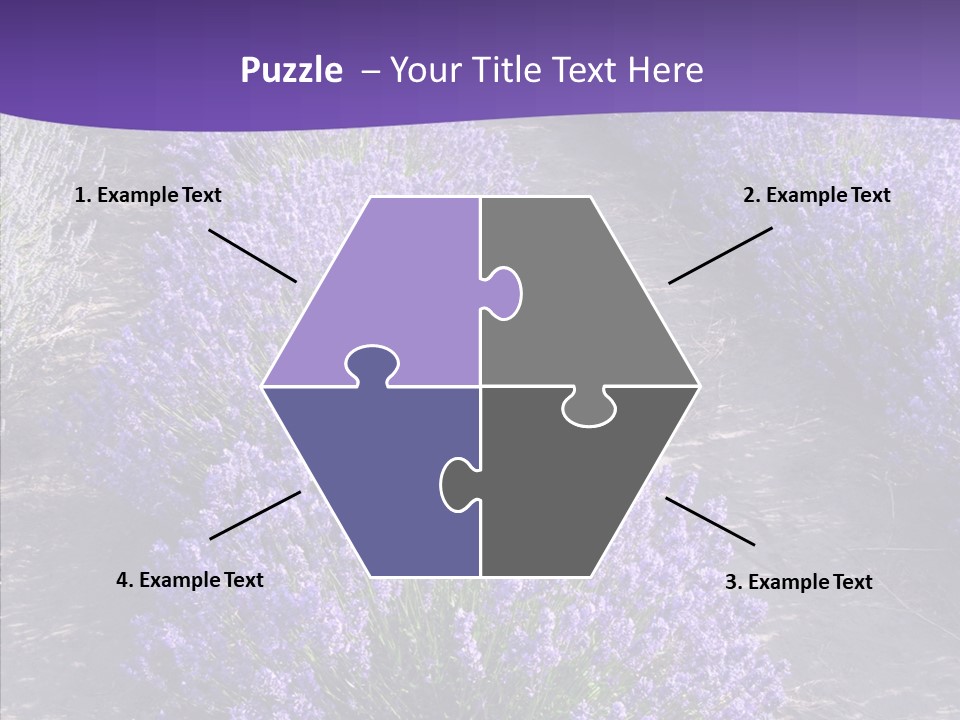 Puzzle – Your Title Text Here

1. Example Text

2. Example Text

4. Example Text

3. Example Text